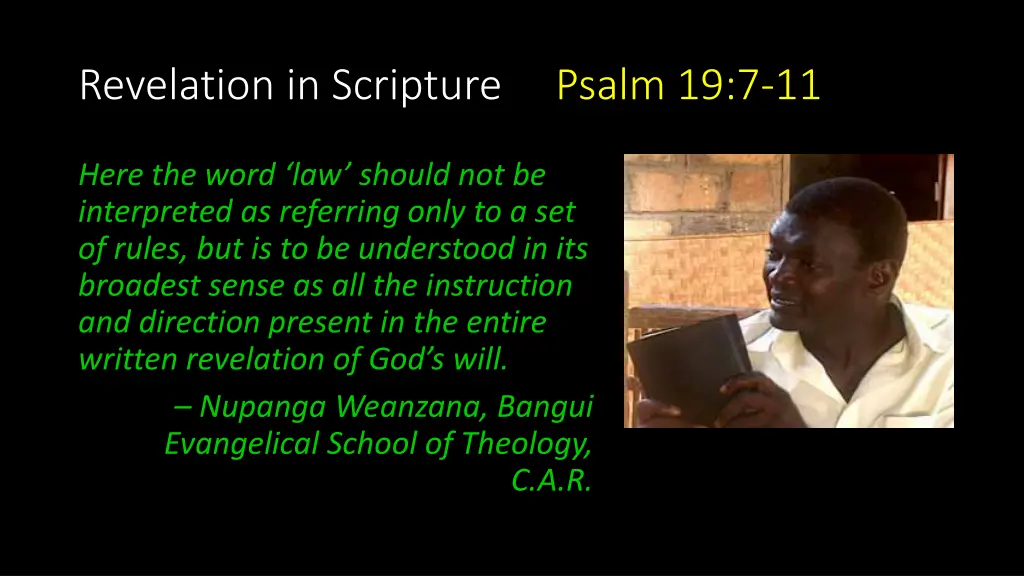 Revelation in Scripture Psalm 19:7-11

Here the word ‘law’ should not be interpreted as referring only to a set of rules, but is to be understood in its broadest sense as all the instruction and direction present in the entire written revelation of God’s will.

– Nupanga Weanzana, Bangui Evangelical School of Theology, C.A.R.